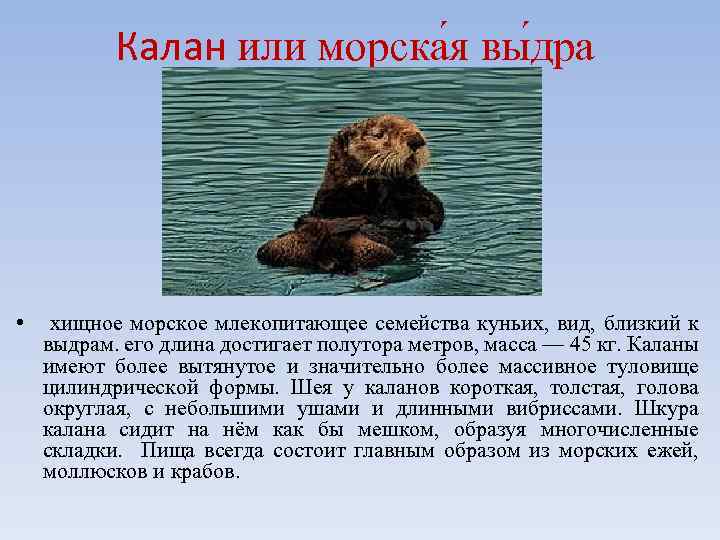 Калан или морска́я вы́дра

• хищное морское млекопитающее семейства куньих, вид, близкий к выдрам. его длина достигает полутора метров, масса — 45 кг. Каланы имеют более вытянутое и значительно более массивное туловище цилиндрической формы. Шея у каланов короткая, толстая, голова округлая, с небольшими ушами и длинными вибриссами. Шкура калана сидит на нём как бы мешком, образуя многочисленные складки. Пища всегда состоит главным образом из морских ежей, моллюсков и крабов.